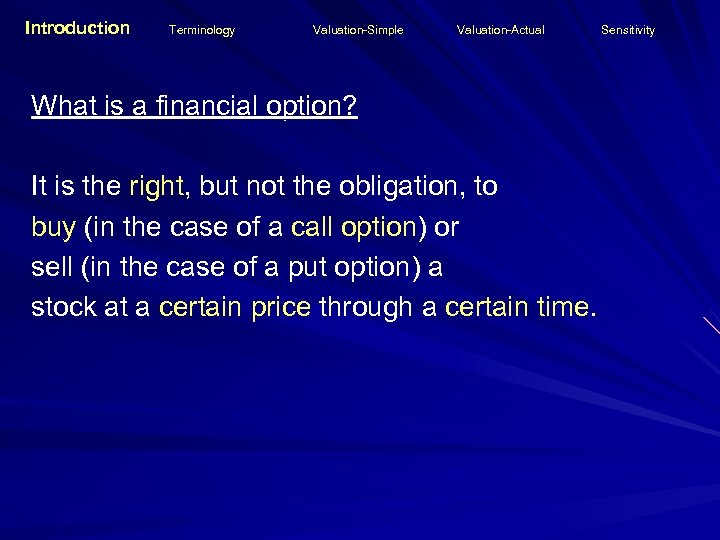 Introduction Terminology Valuation-Simple Valuation-Actual Sensitivity

What is a financial option?

It is the right, but not the obligation, to buy (in the case of a call option) or sell (in the case of a put option) a stock at a certain price through a certain time.